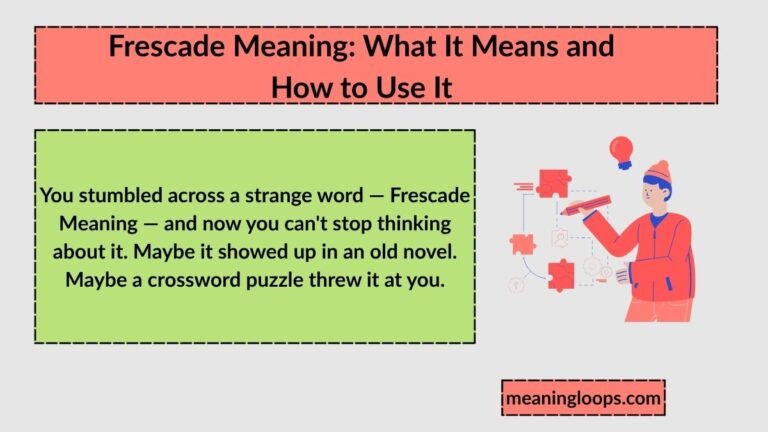 Frescade Meaning: What It Means and How to Use It

You stumbled across a strange word — Frescade Meaning — and now you can't stop thinking about it. Maybe it showed up in an old novel. Maybe a crossword puzzle threw it at you.

meaningloops.com